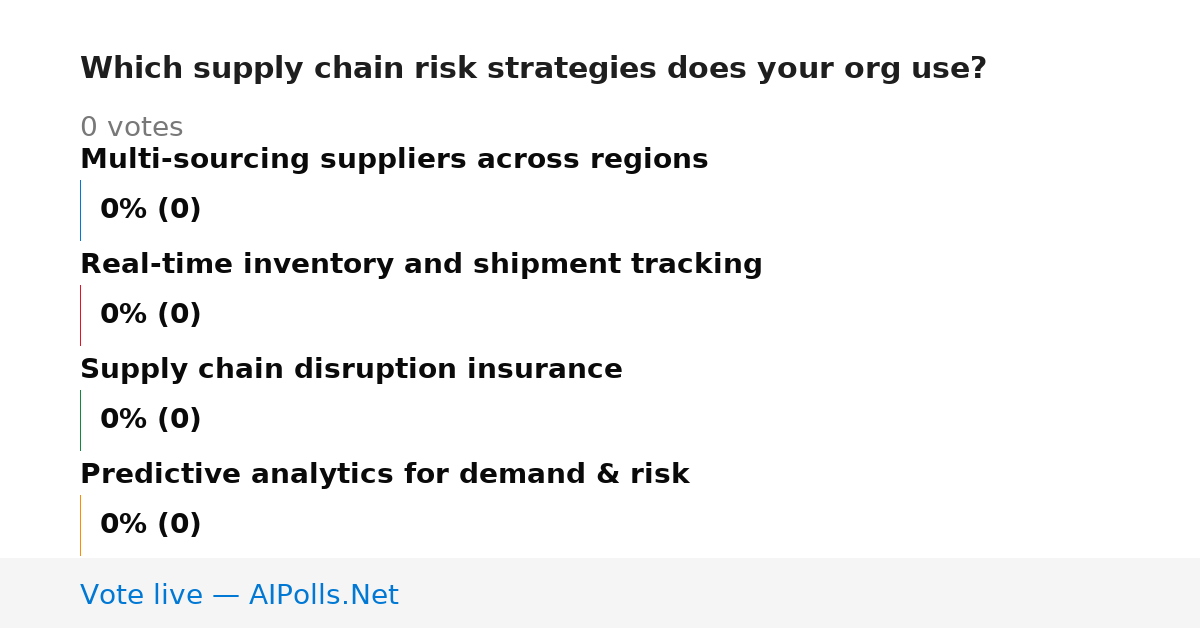 Which supply chain risk strategies does your org use?

0 votes

Multi-sourcing suppliers across regions

0% (0)

Real-time inventory and shipment tracking

0% (0)

Supply chain disruption insurance

0% (0)

Predictive analytics for demand & risk

0% (0)

Vote live — AIPolls.Net